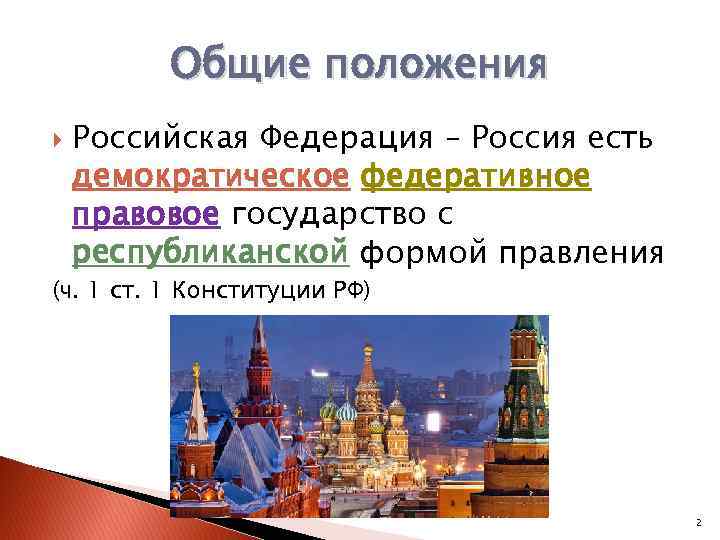 Общие положения

Российская Федерация – Россия есть демократическое федеративное правовое государство с республиканской формой правления

(ч. 1 ст. 1 Конституции РФ)

2